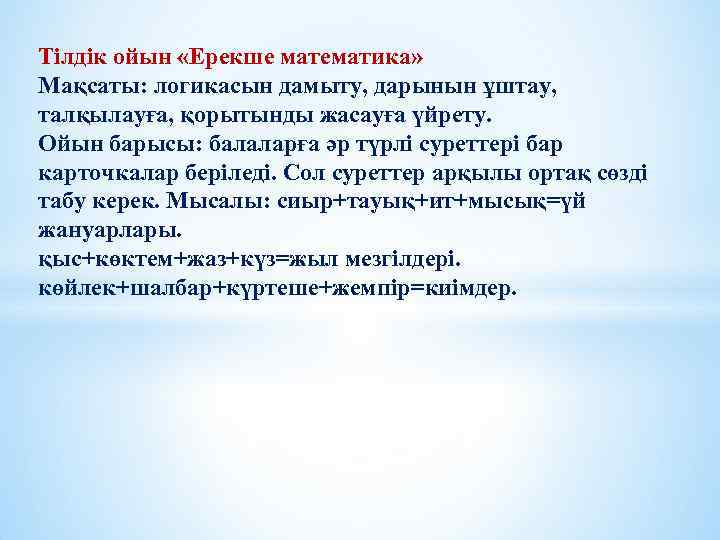 Тілдік ойын «Ерекше математика»
Мақсаты: логикасын дамыту, дарынын ұштау, талқылауға, қорытынды жасауға үйрету.
Ойын барысы: балаларға әр түрлі суреттері бар карточкалар беріледі. Сол суреттер арқылы ортақ сөзді табу керек. Мысалы: сиыр+тауық+ит+мысық=үй жануарлары.
қыс+көктем+жаз+күз=жыл мезгілдері.
көйлек+шалбар+күртеше+жемпір=киімдер.